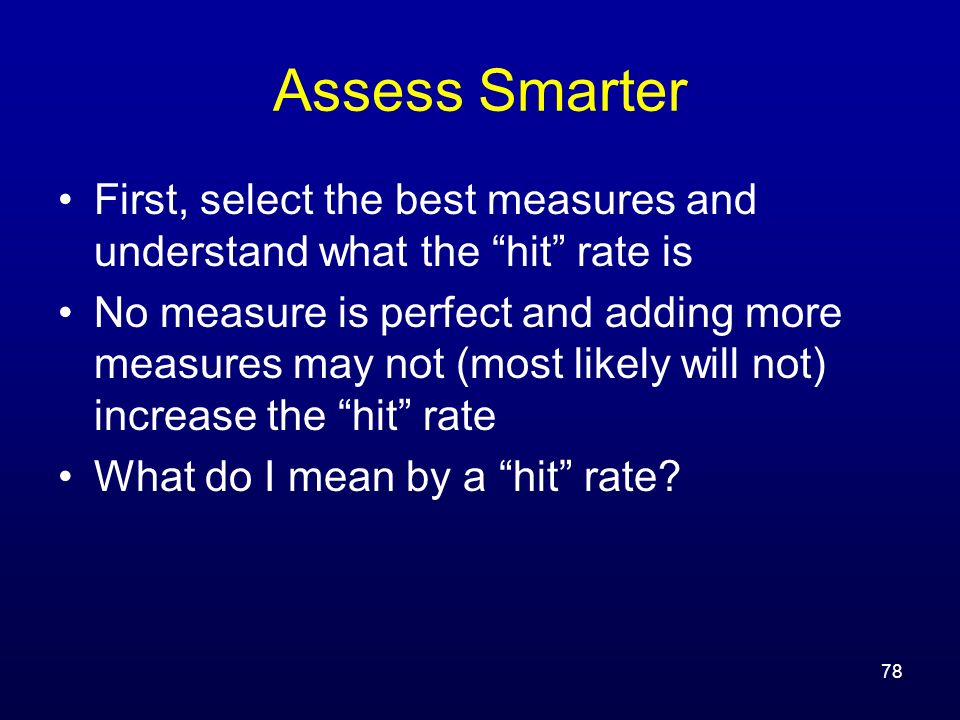 Assess Smarter

• First, select the best measures and understand what the “hit” rate is
• No measure is perfect and adding more measures may not (most likely will not) increase the “hit” rate
• What do I mean by a “hit” rate?

78